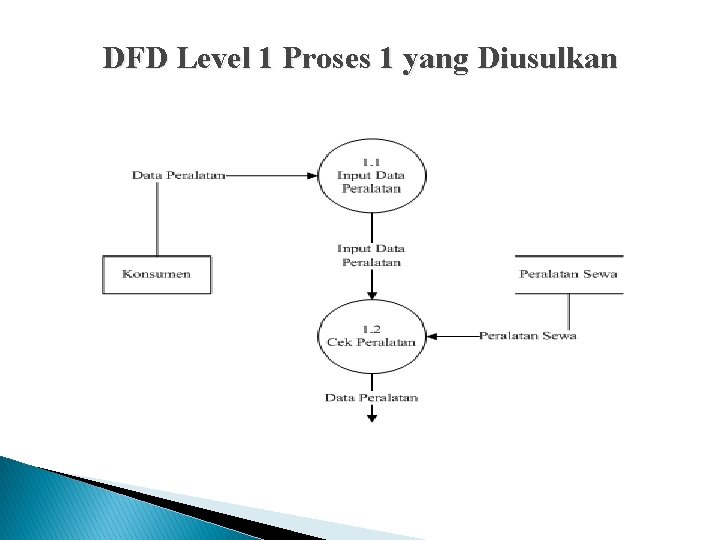 DFD Level 1 Proses 1 yang Diusulkan

Data Peralatan

1.1
Input Data
Peralatan

Input Data
Peralatan

Konsumen

Peralatan Sewa

1.2
Cek Peralatan

Peralatan Sewa

Data Peralatan